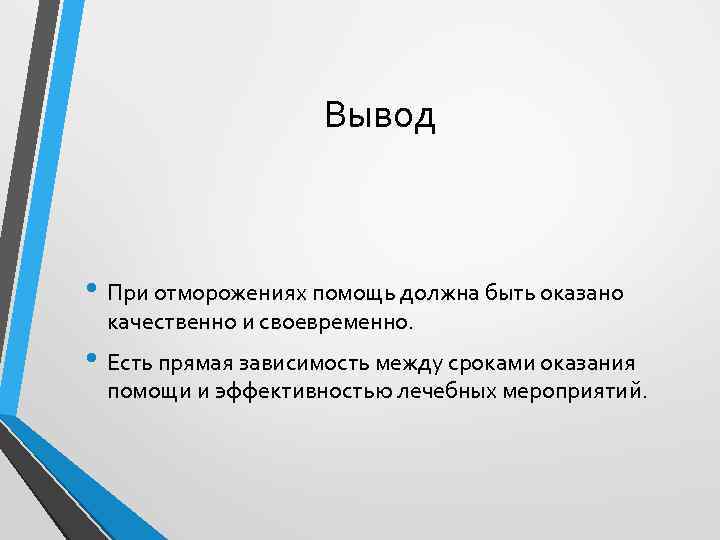 Вывод

• При отморожениях помощь должна быть оказано качественно и своевременно.

• Есть прямая зависимость между сроками оказания помощи и эффективностью лечебных мероприятий.